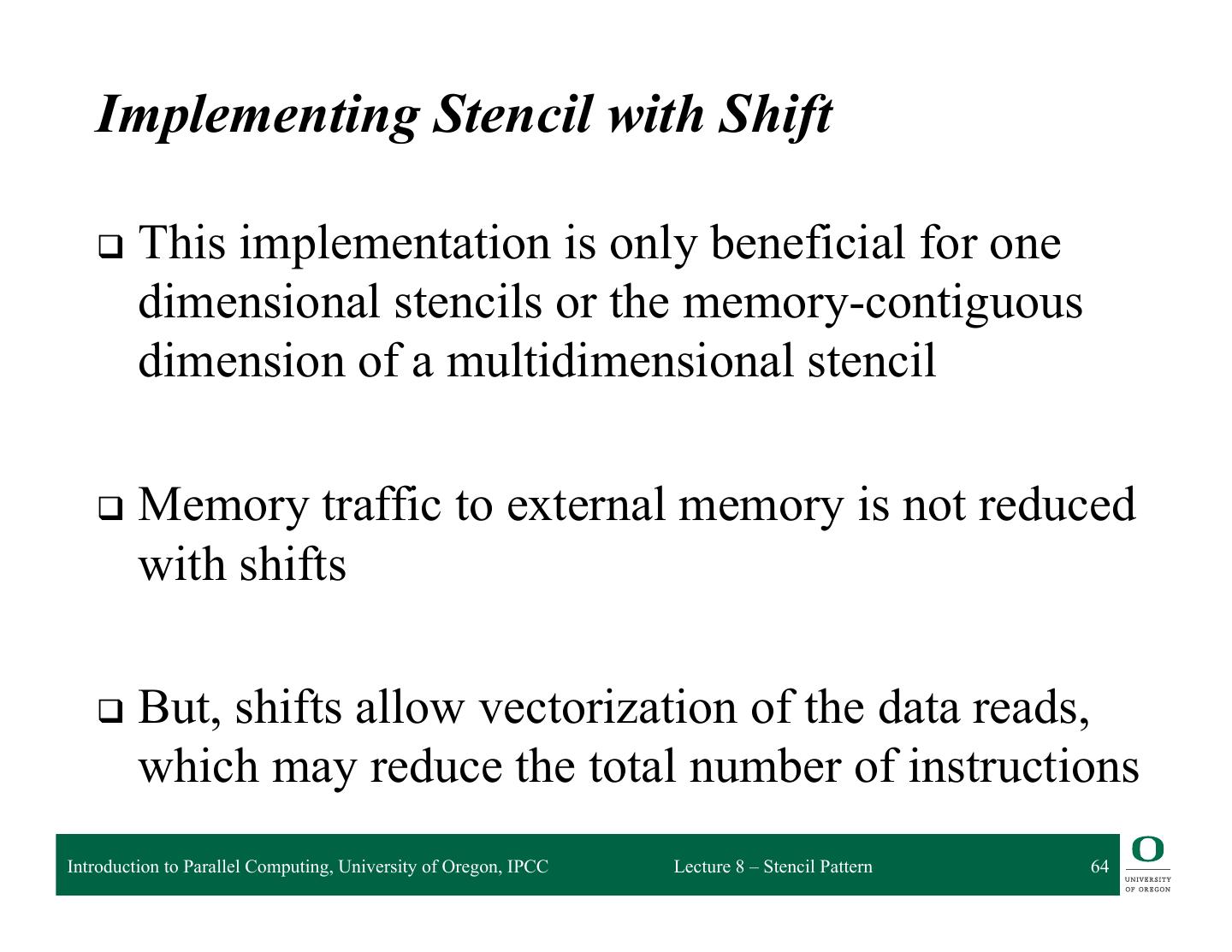 Implementing Stencil with Shift

❑ This implementation is only beneficial for one dimensional stencils or the memory-contiguous dimension of a multidimensional stencil

❑ Memory traffic to external memory is not reduced with shifts

❑ But, shifts allow vectorization of the data reads, which may reduce the total number of instructions

Introduction to Parallel Computing, University of Oregon, IPCC

Lecture 8 – Stencil Pattern

64

O
UNIVERSITY OF OREGON